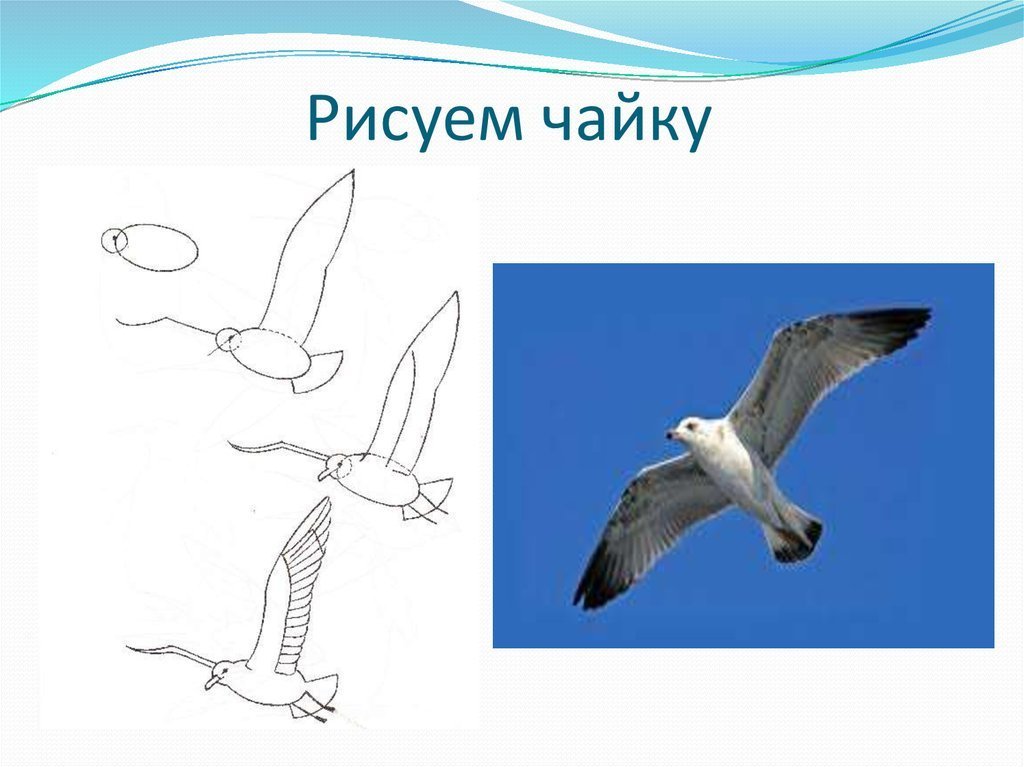 Рисуем чайку